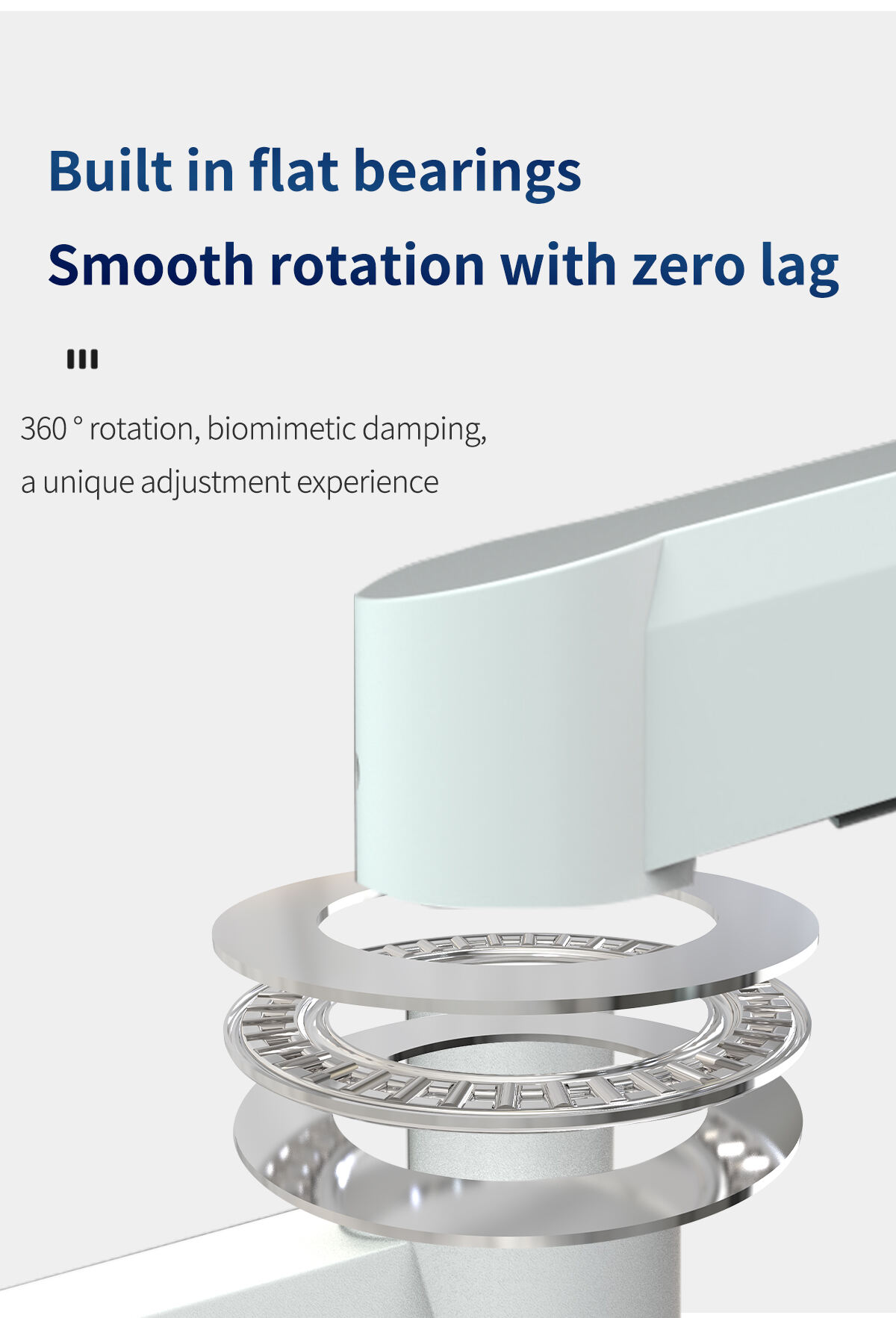 Built in flat bearings
Smooth rotation with zero lag

360 ° rotation, biomimetic damping, a unique adjustment experience